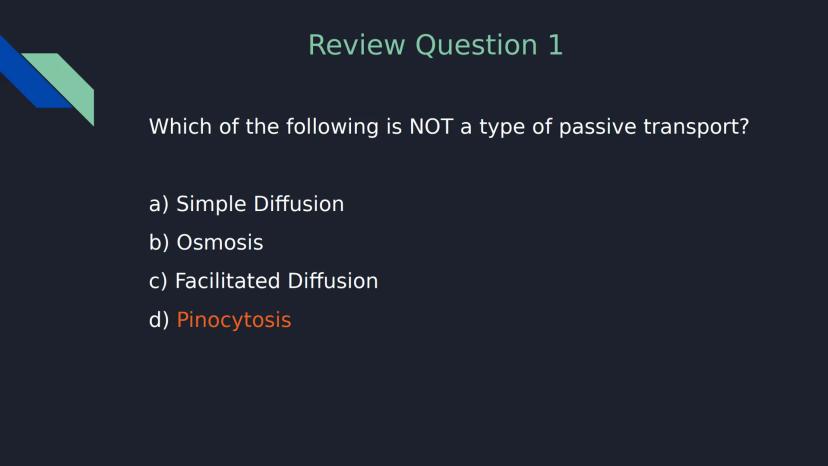 Review Question 1

Which of the following is NOT a type of passive transport?

a) Simple Diffusion
b) Osmosis
c) Facilitated Diffusion
d) Pinocytosis